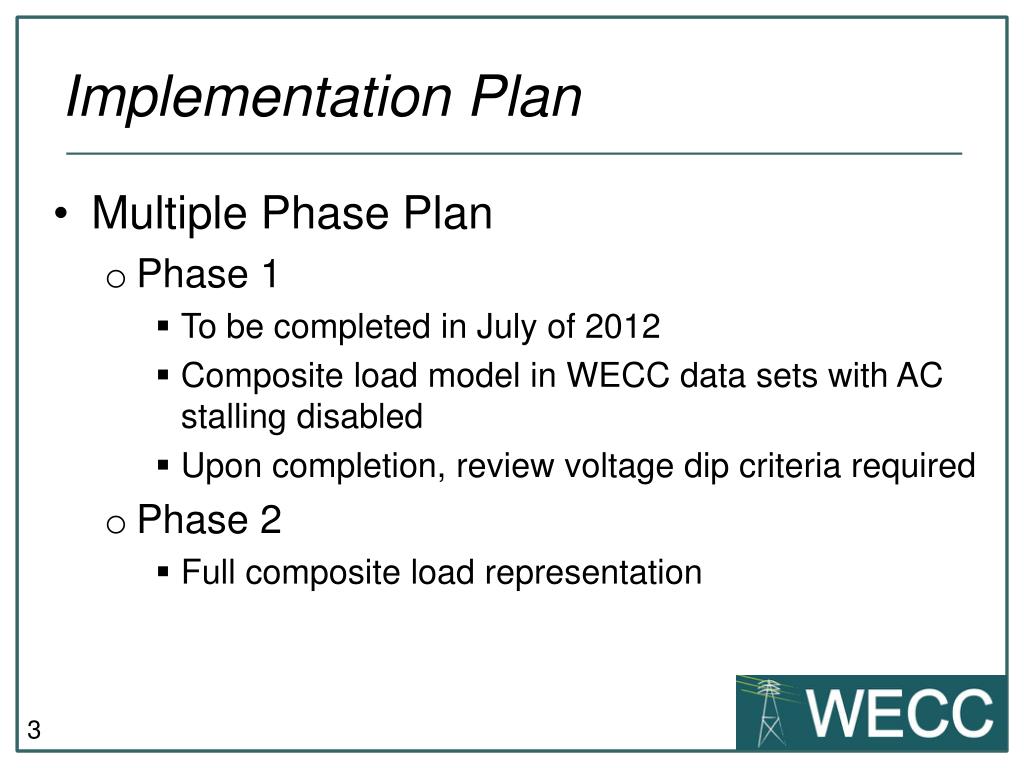 Implementation Plan

• Multiple Phase Plan
  o Phase 1
    ▪ To be completed in July of 2012
    ▪ Composite load model in WECC data sets with AC stalling disabled
    ▪ Upon completion, review voltage dip criteria required
  o Phase 2
    ▪ Full composite load representation

3

WECC